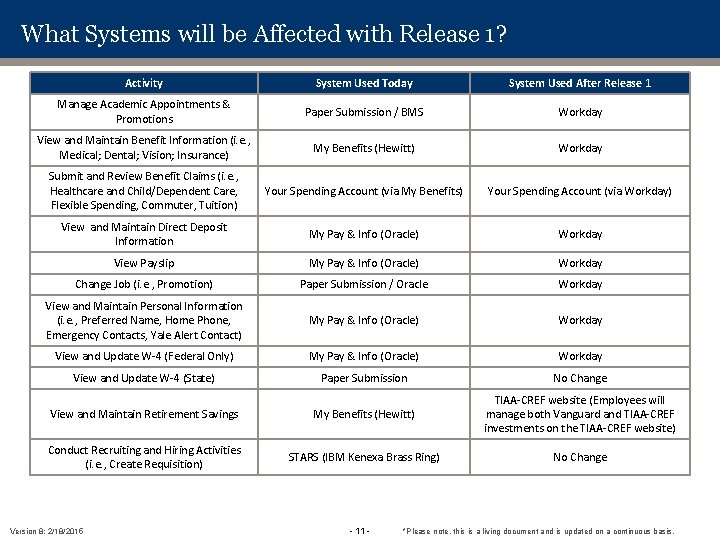 What Systems will be Affected with Release 1?

| Activity | System Used Today | System Used After Release 1 |
|---|---|---|
| Manage Academic Appointments & Promotions | Paper Submission / BMS | Workday |
| View and Maintain Benefit Information (i.e., Medical; Dental; Vision; Insurance) | My Benefits (Hewitt) | Workday |
| Submit and Review Benefit Claims (i.e., Healthcare and Child/Dependent Care, Flexible Spending, Commuter, Tuition) | Your Spending Account (via My Benefits) | Your Spending Account (via Workday) |
| View and Maintain Direct Deposit Information | My Pay & Info (Oracle) | Workday |
| View Payslip | My Pay & Info (Oracle) | Workday |
| Change Job (i.e., Promotion) | Paper Submission / Oracle | Workday |
| View and Maintain Personal Information (i.e., Preferred Name, Home Phone, Emergency Contacts, Yale Alert Contact) | My Pay & Info (Oracle) | Workday |
| View and Update W-4 (Federal Only) | My Pay & Info (Oracle) | Workday |
| View and Update W-4 (State) | Paper Submission | No Change |
| View and Maintain Retirement Savings | My Benefits (Hewitt) | TIAA-CREF website (Employees will manage both Vanguard and TIAA-CREF investments on the TIAA-CREF website) |
| Conduct Recruiting and Hiring Activities (i.e., Create Requisition) | STARS (IBM Kenexa Brass Ring) | No Change |

Version 8: 2/18/2015 - 11 - *Please note, this is a living document and is updated on a continuous basis.